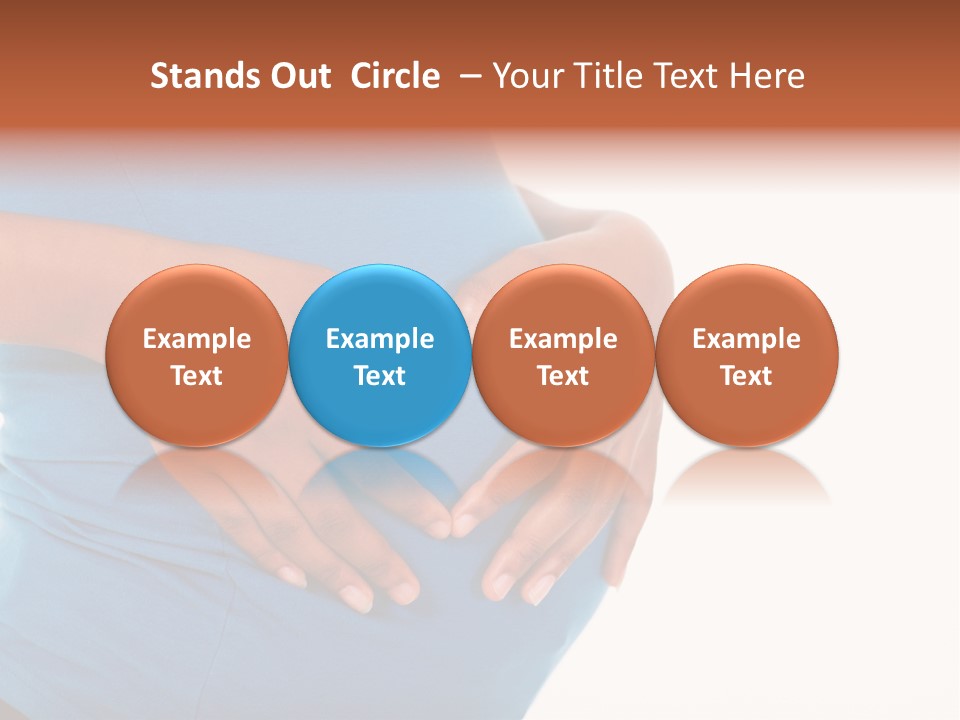 Stands Out Circle – Your Title Text Here

Example Text

Example Text

Example Text

Example Text